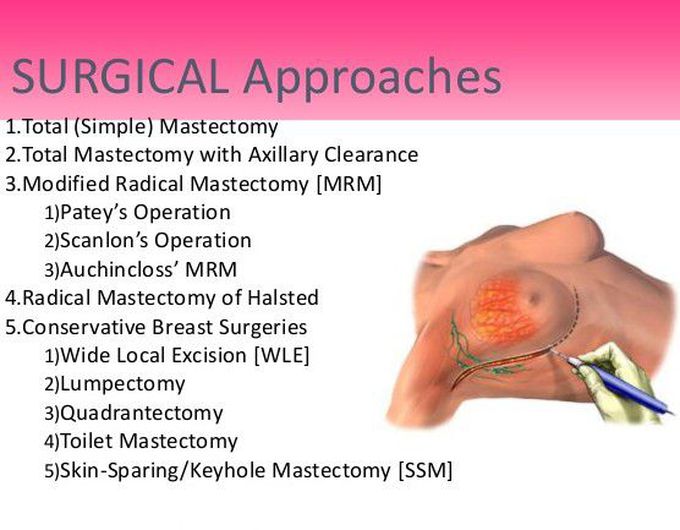 SURGICAL Approaches

1.Total (Simple) Mastectomy
2.Total Mastectomy with Axillary Clearance
3.Modified Radical Mastectomy [MRM]
1)Patey's Operation
2)Scanlon's Operation
3)Auchincloss' MRM
4.Radical Mastectomy of Halsted
5.Conservative Breast Surgeries
1)Wide Local Excision [WLE]
2)Lumpectomy
3)Quadrantectomy
4)Toilet Mastectomy
5)Skin-Sparing/Keyhole Mastectomy [SSM]